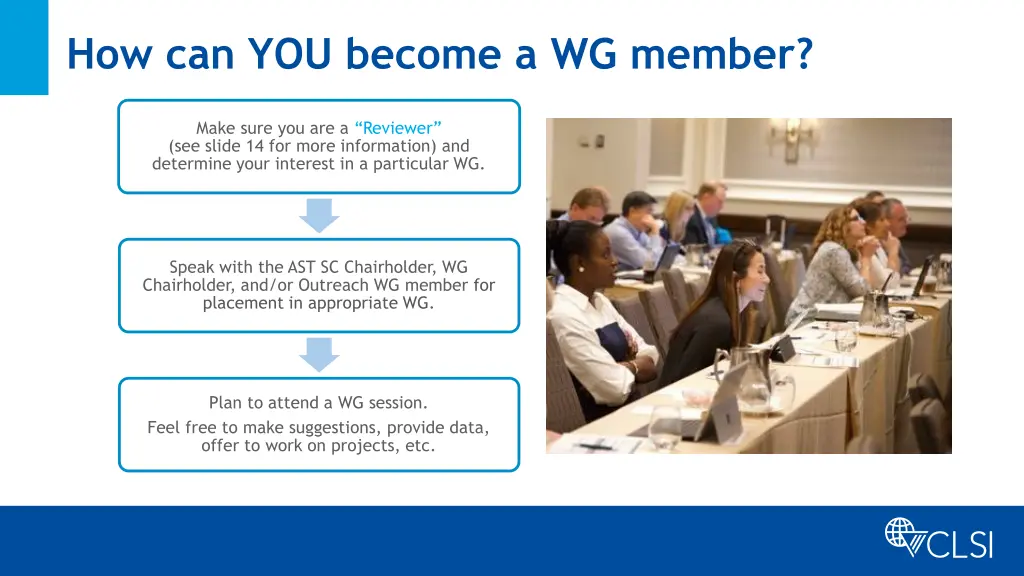 How can YOU become a WG member?

Make sure you are a "Reviewer" (see slide 14 for more information) and determine your interest in a particular WG.

Speak with the AST SC Chairholder, WG Chairholder, and/or Outreach WG member for placement in appropriate WG.

Plan to attend a WG session.

Feel free to make suggestions, provide data, offer to work on projects, etc.

CLSI